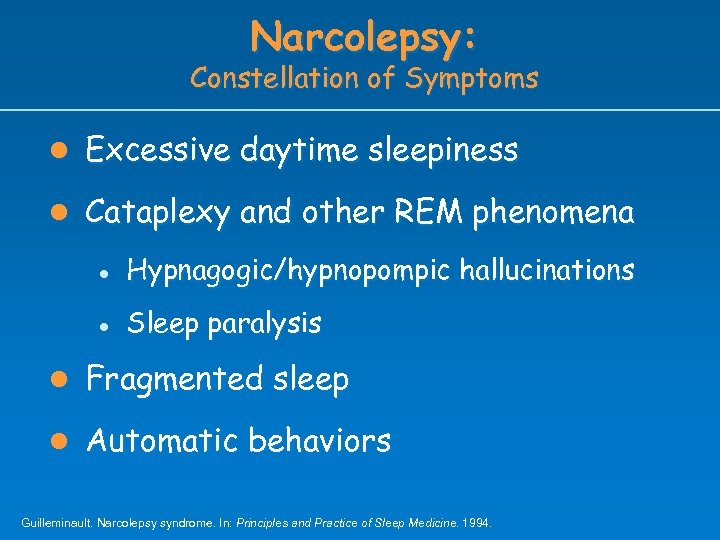 Narcolepsy:
Constellation of Symptoms

- Excessive daytime sleepiness
- Cataplexy and other REM phenomena
  - Hypnagogic/hypnopompic hallucinations
  - Sleep paralysis
- Fragmented sleep
- Automatic behaviors

Guilleminault. Narcolepsy syndrome. In: Principles and Practice of Sleep Medicine. 1994.